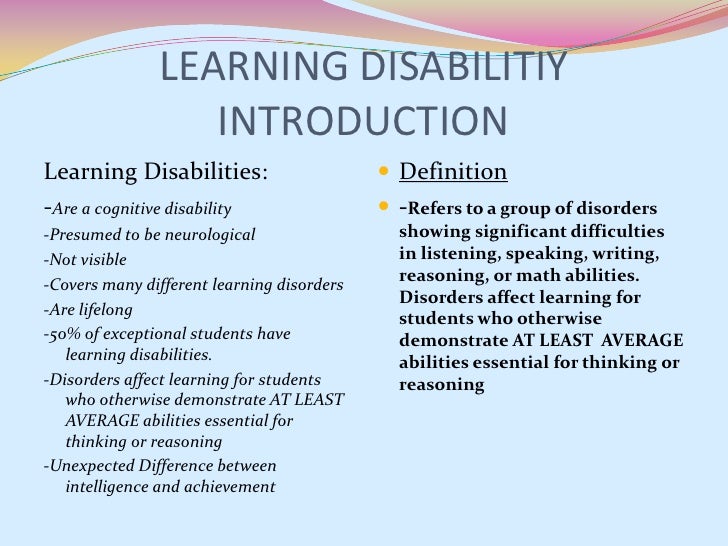 LEARNING DISABILITIY INTRODUCTION

Learning Disabilities:

-Are a cognitive disability

-Presumed to be neurological

-Not visible

-Covers many different learning disorders

-Are lifelong

-50% of exceptional students have learning disabilities.

-Disorders affect learning for students who otherwise demonstrate AT LEAST AVERAGE abilities essential for thinking or reasoning

-Unexpected Difference between intelligence and achievement

Definition

-Refers to a group of disorders showing significant difficulties in listening, speaking, writing, reasoning, or math abilities. Disorders affect learning for students who otherwise demonstrate AT LEAST AVERAGE abilities essential for thinking or reasoning